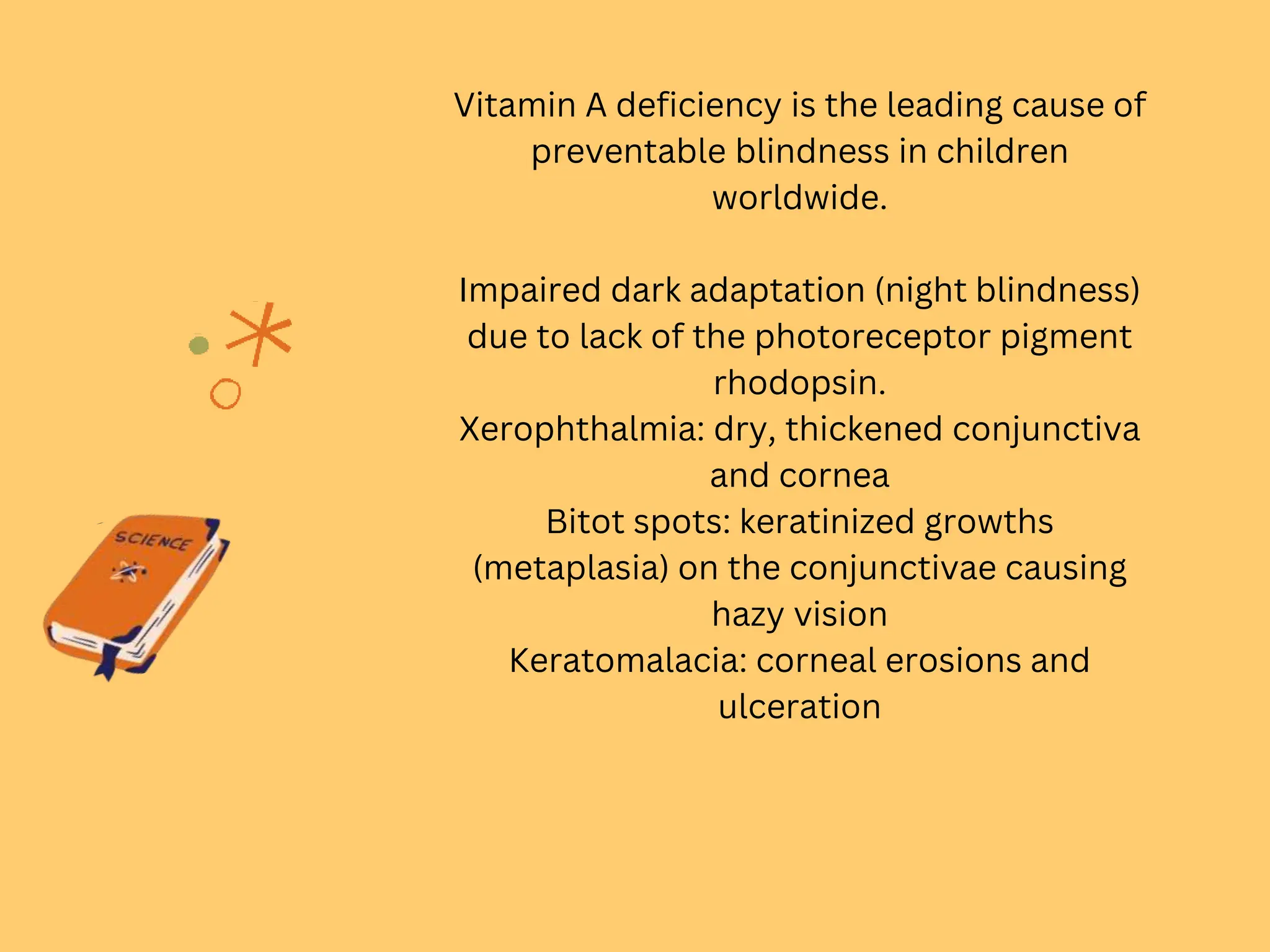 SCIENCE

Vitamin A deficiency is the leading cause of preventable blindness in children worldwide.

Impaired dark adaptation (night blindness) due to lack of the photoreceptor pigment rhodopsin.
Xerophthalmia: dry, thickened conjunctiva and cornea
Bitot spots: keratinized growths (metaplasia) on the conjunctivae causing hazy vision
Keratomalacia: corneal erosions and ulceration